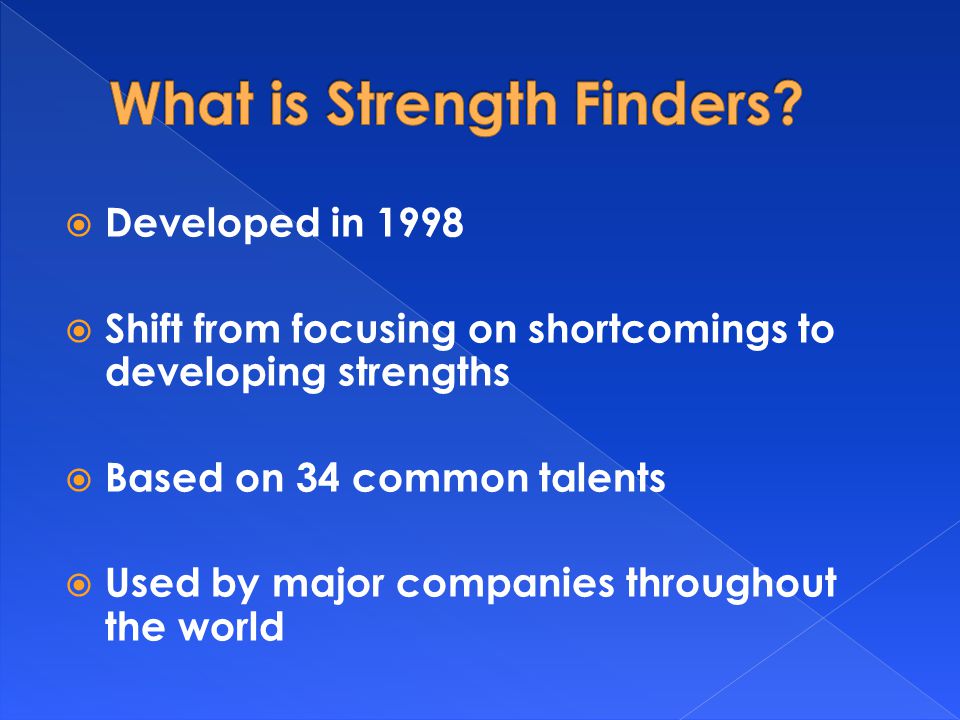 What is Strength Finders?

Developed in 1998

Shift from focusing on shortcomings to developing strengths

Based on 34 common talents

Used by major companies throughout the world